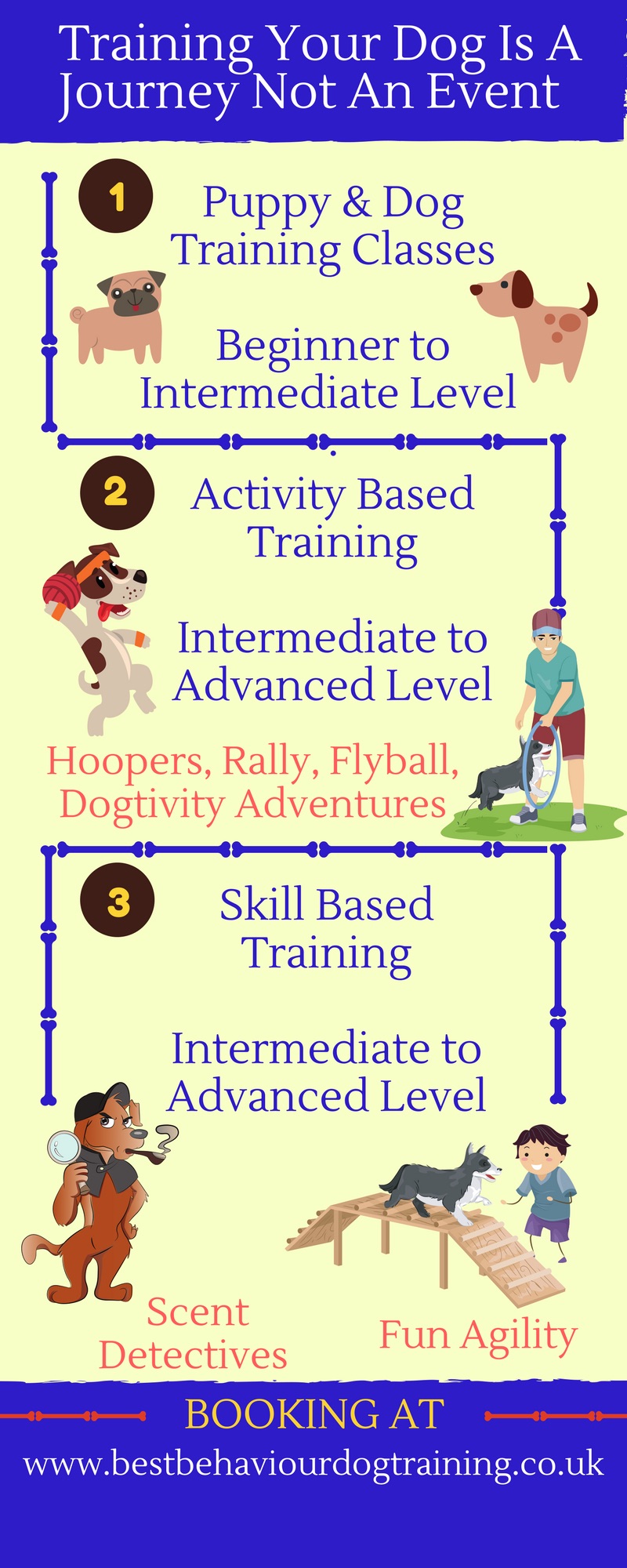 Training Your Dog Is A Journey Not An Event

1

Puppy & Dog Training Classes

Beginner to Intermediate Level

2

Activity Based Training

Intermediate to Advanced Level

Hoopers, Rally, Flyball, Dogtivity Adventures

3

Skill Based Training

Intermediate to Advanced Level

Scent Detectives

Fun Agility

BOOKING AT

www.bestbehaviourdogtraining.co.uk